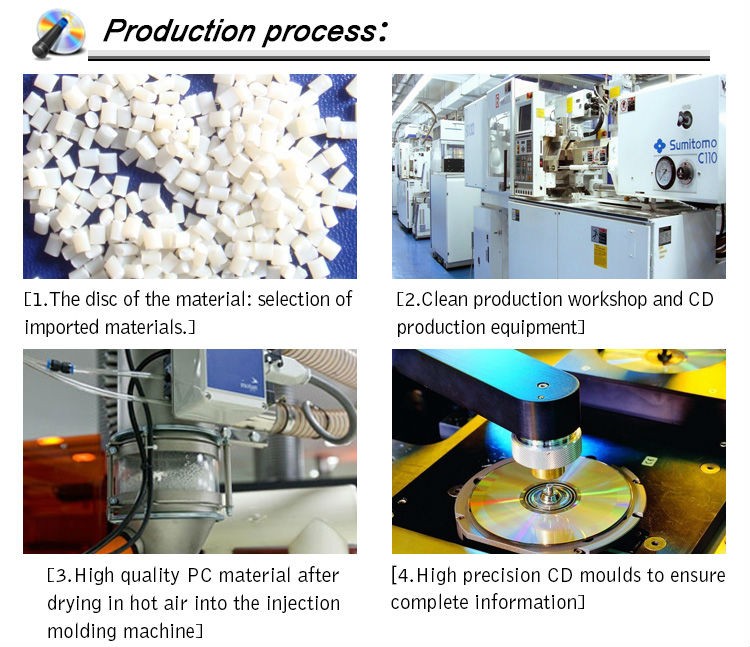 Production process:

Sumitomo C110

[1.The disc of the material: selection of imported materials.]

[2.Clean production workshop and CD production equipment]

[3.High quality PC material after drying in hot air into the injection molding machine]

[4.High precision CD moulds to ensure complete information]